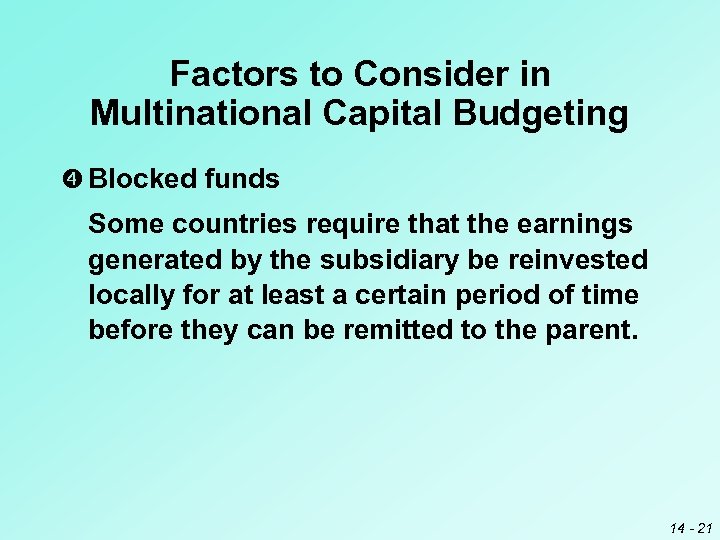 Factors to Consider in Multinational Capital Budgeting

❹ Blocked funds

Some countries require that the earnings generated by the subsidiary be reinvested locally for at least a certain period of time before they can be remitted to the parent.

14 - 21